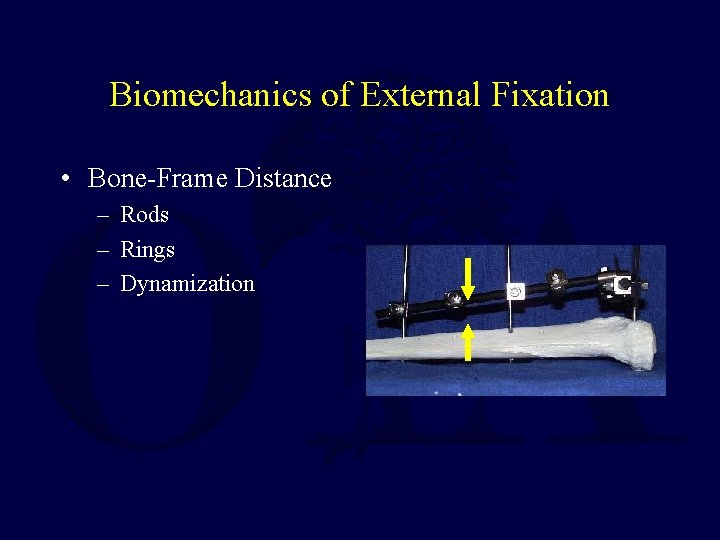 Biomechanics of External Fixation

• Bone-Frame Distance
– Rods
– Rings
– Dynamization